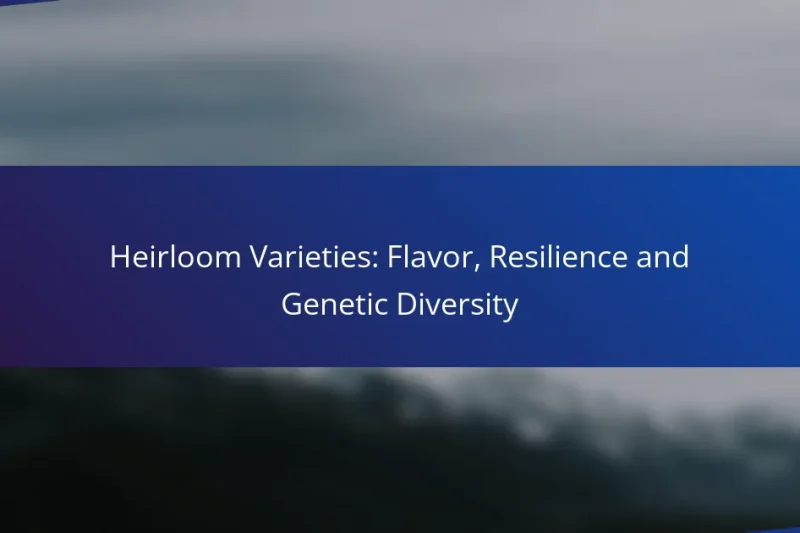 Heirloom Varieties: Flavor, Resilience and Genetic Diversity